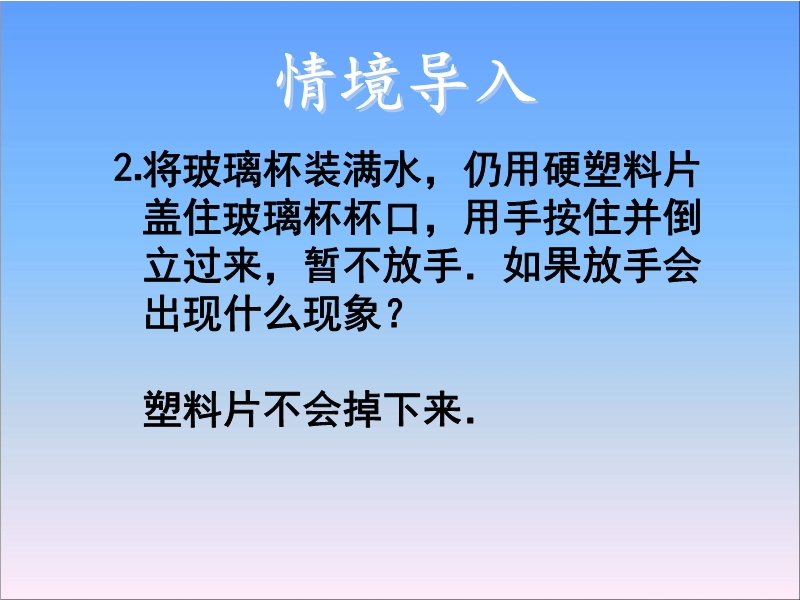 情境导入

2.将玻璃杯装满水，仍用硬塑料片盖住玻璃杯杯口，用手按住并倒立过来，暂不放手．如果放手会出现什么现象？

塑料片不会掉下来．